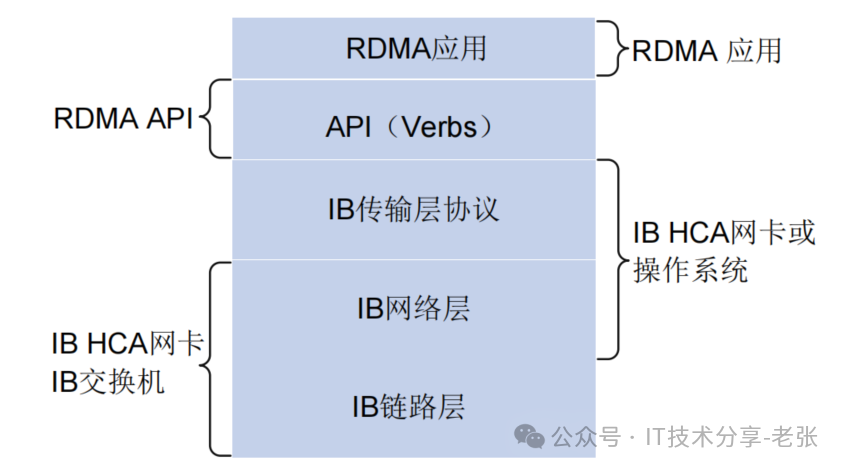 RDMA应用

RDMA 应用

RDMA API

API（Verbs）

IB传输层协议

IB HCA网卡或操作系统

IB网络层

IB HCA网卡
IB交换机

IB链路层

公众号 · IT技术分享-老张